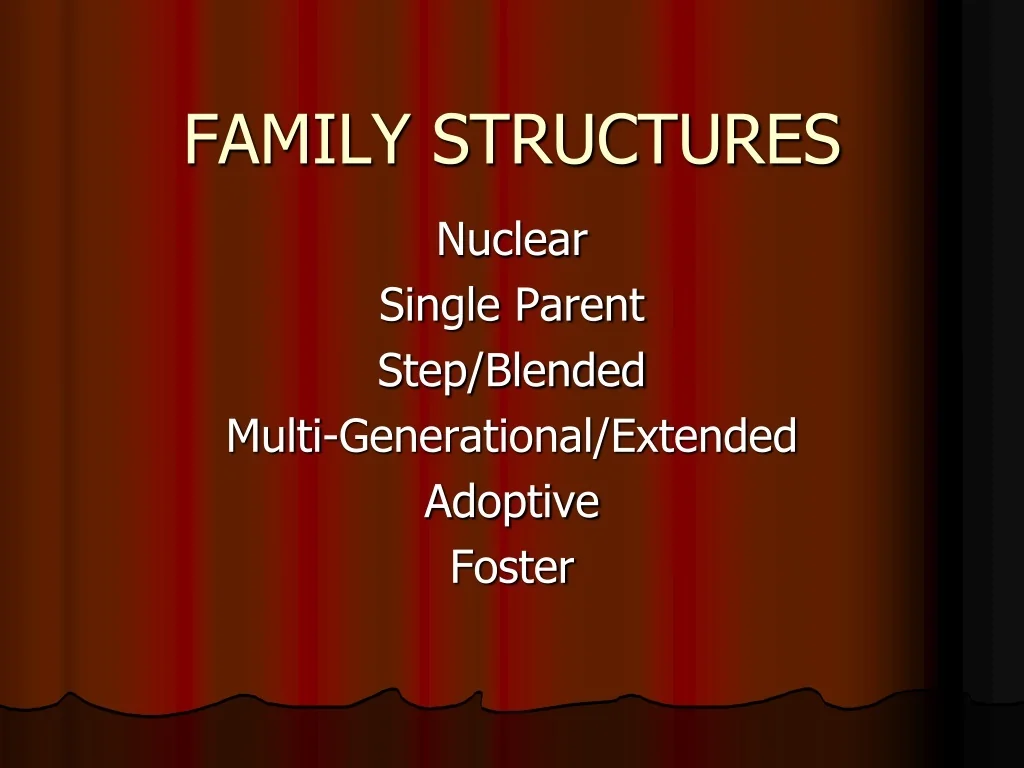 FAMILY STRUCTURES

Nuclear
Single Parent
Step/Blended
Multi-Generational/Extended
Adoptive
Foster